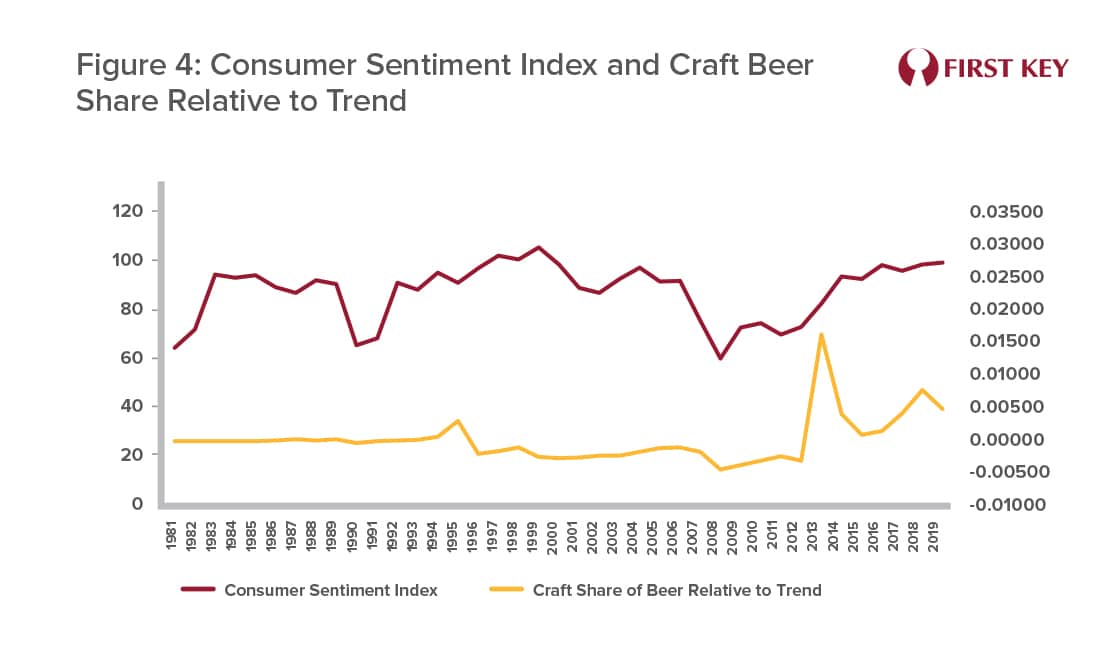 Figure 4: Consumer Sentiment Index and Craft Beer Share Relative to Trend

FIRST KEY

120
100
80
60
40
20
0

0.03500
0.03000
0.02500
0.02000
0.01500
0.01000
0.00500
0.00000
-0.00500
-0.01000

1981 1982 1983 1984 1985 1986 1987 1988 1989 1990 1991 1992 1993 1994 1995 1996 1997 1998 1999 2000 2001 2002 2003 2004 2005 2006 2007 2008 2009 2010 2011 2012 2013 2014 2015 2016 2017 2018 2019

Consumer Sentiment Index
Craft Share of Beer Relative to Trend